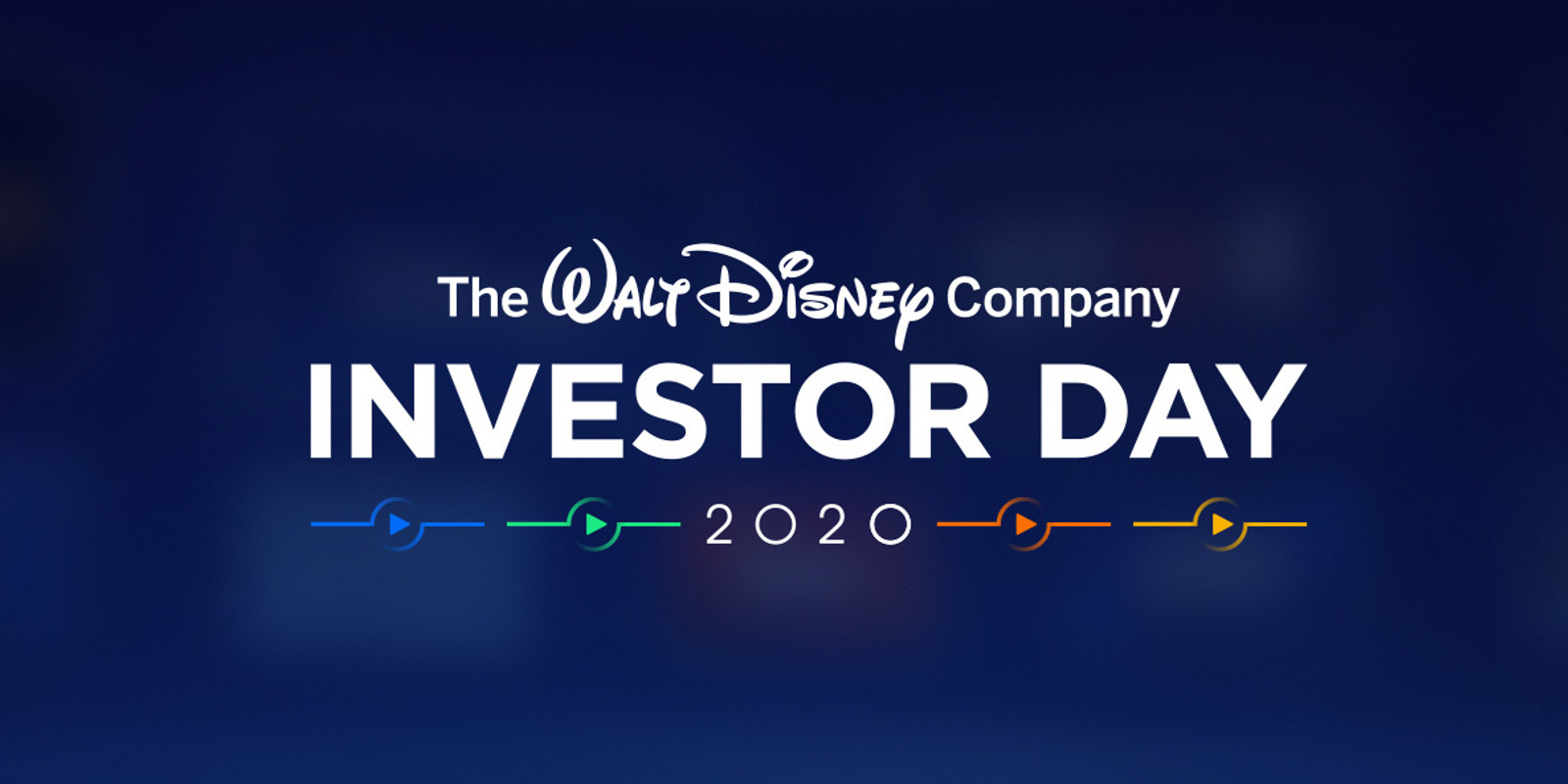 The Walt Disney Company
INVESTOR DAY
2020